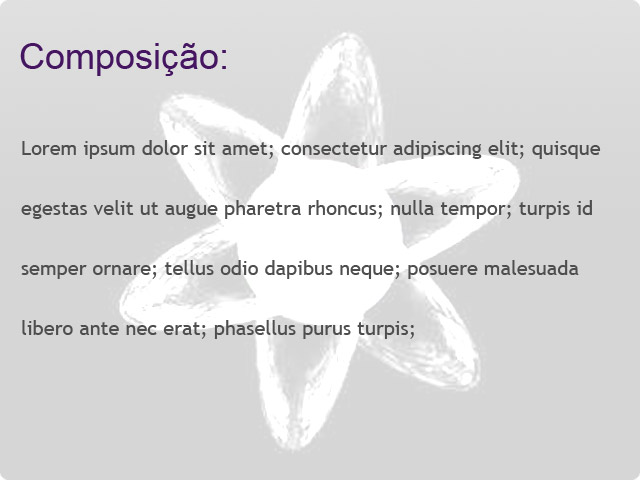 Composição:

Lorem ipsum dolor sit amet; consectetur adipiscing elit; quisque egestas velit ut augue pharetra rhoncus; nulla tempor; turpis id semper ornare; tellus odio dapibus neque; posuere malesuada libero ante nec erat; phasellus purus turpis;